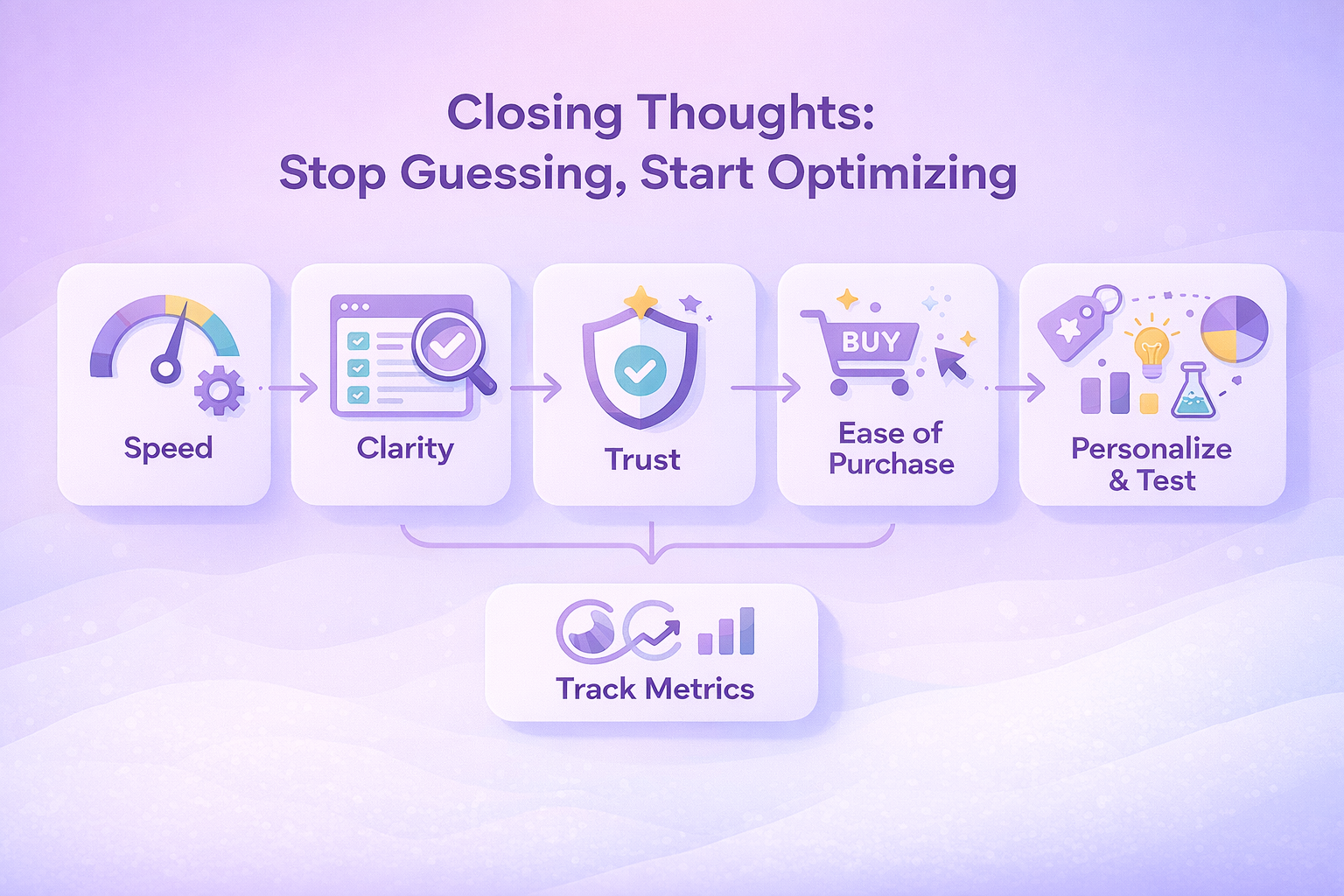 Closing Thoughts:
Stop Guessing, Start Optimizing

Speed

Clarity

Trust

BUY

Ease of Purchase

Personalize & Test

Track Metrics